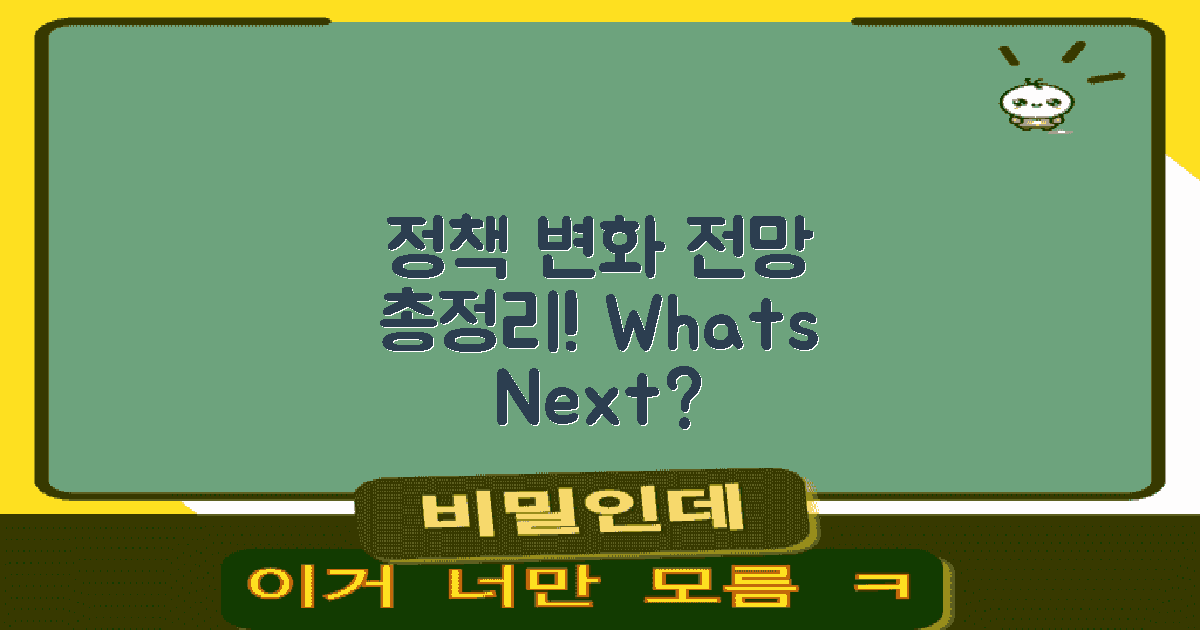 정책 변화 전망 총정리! Whats Next?

비밀인데

이거 너만 모름 ㅋ